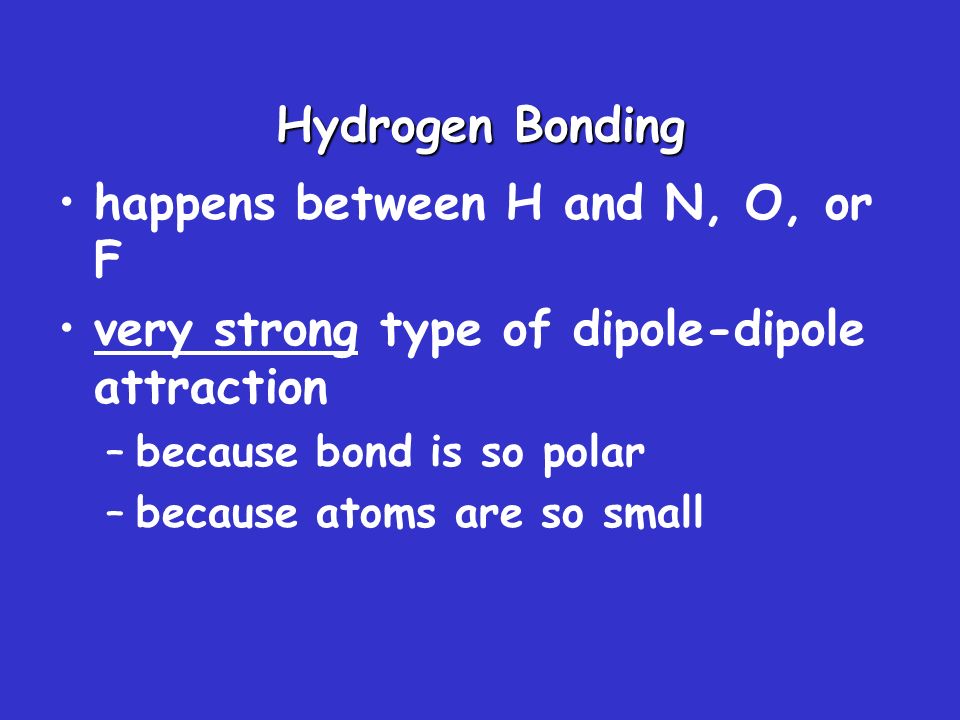 Hydrogen Bonding

• happens between H and N, O, or F

• very strong type of dipole-dipole attraction

– because bond is so polar

– because atoms are so small